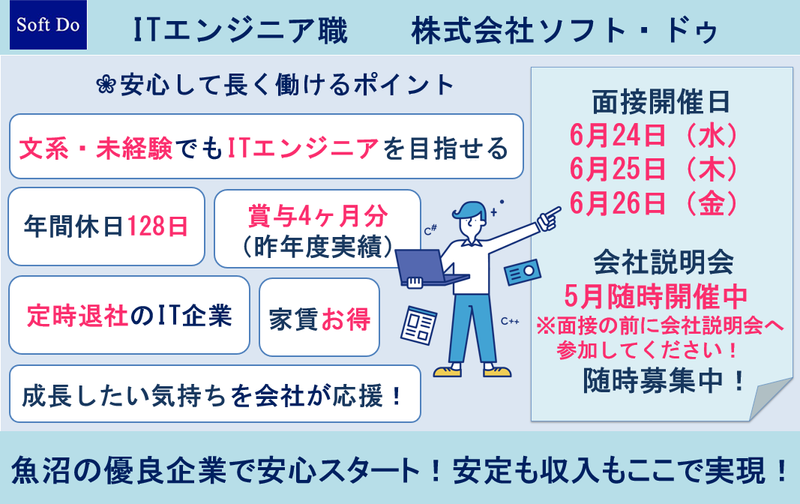 Soft Do

ITエンジニア職　　株式会社ソフト・ドゥ

❀安心して長く働けるポイント

文系・未経験でもITエンジニアを目指せる

年間休日128日

賞与4ヶ月分
（昨年度実績）

定時退社のIT企業

家賃お得

成長したい気持ちを会社が応援！

C#

C++

面接開催日
6月24日（水）
6月25日（木）
6月26日（金）

会社説明会
5月随時開催中
※面接の前に会社説明会へ参加してください！
随時募集中！

魚沼の優良企業で安心スタート！安定も収入もここで実現！